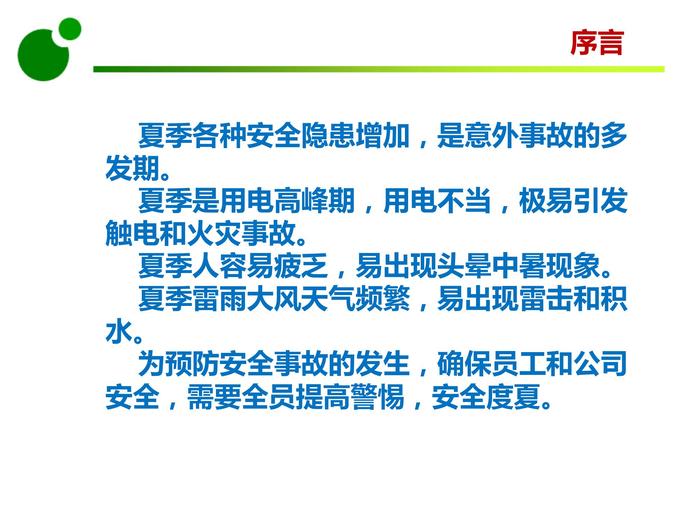 序言

夏季各种安全隐患增加，是意外事故的多发期。

夏季是用电高峰期，用电不当，极易引发触电和火灾事故。

夏季人容易疲乏，易出现头晕中暑现象。

夏季雷雨大风天气频繁，易出现雷击和积水。

为预防安全事故的发生，确保员工和公司安全，需要全员提高警惕，安全度夏。